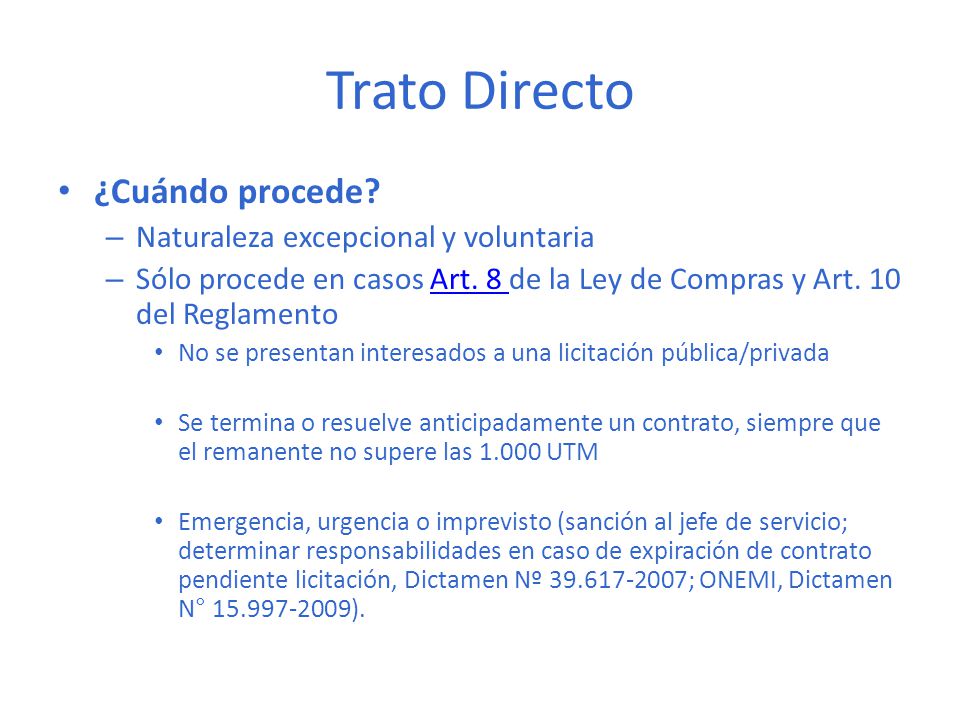 Trato Directo

• ¿Cuándo procede?
– Naturaleza excepcional y voluntaria
– Sólo procede en casos Art. 8 de la Ley de Compras y Art. 10 del Reglamento
• No se presentan interesados a una licitación pública/privada

• Se termina o resuelve anticipadamente un contrato, siempre que el remanente no supere las 1.000 UTM

• Emergencia, urgencia o imprevisto (sanción al jefe de servicio; determinar responsabilidades en caso de expiración de contrato pendiente licitación, Dictamen Nº 39.617-2007; ONEMI, Dictamen N° 15.997-2009).